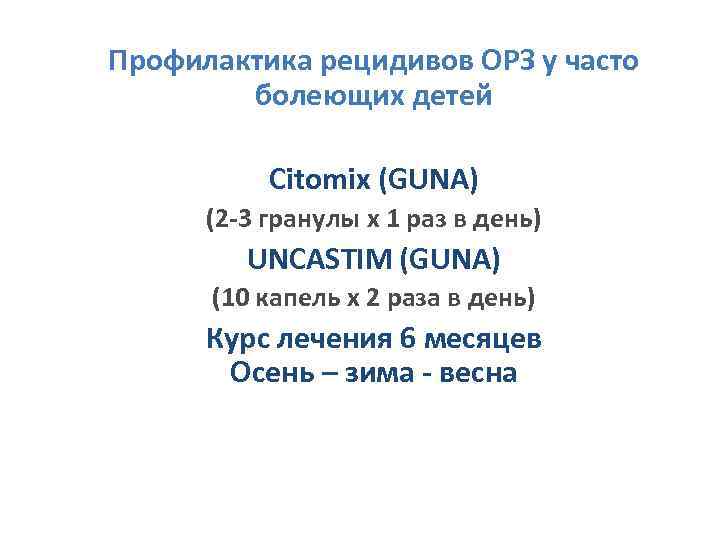 Профилактика рецидивов ОРЗ у часто болеющих детей

Citomix (GUNA)
(2-3 гранулы х 1 раз в день)
UNCASTIM (GUNA)
(10 капель х 2 раза в день)
Курс лечения 6 месяцев
Осень – зима - весна